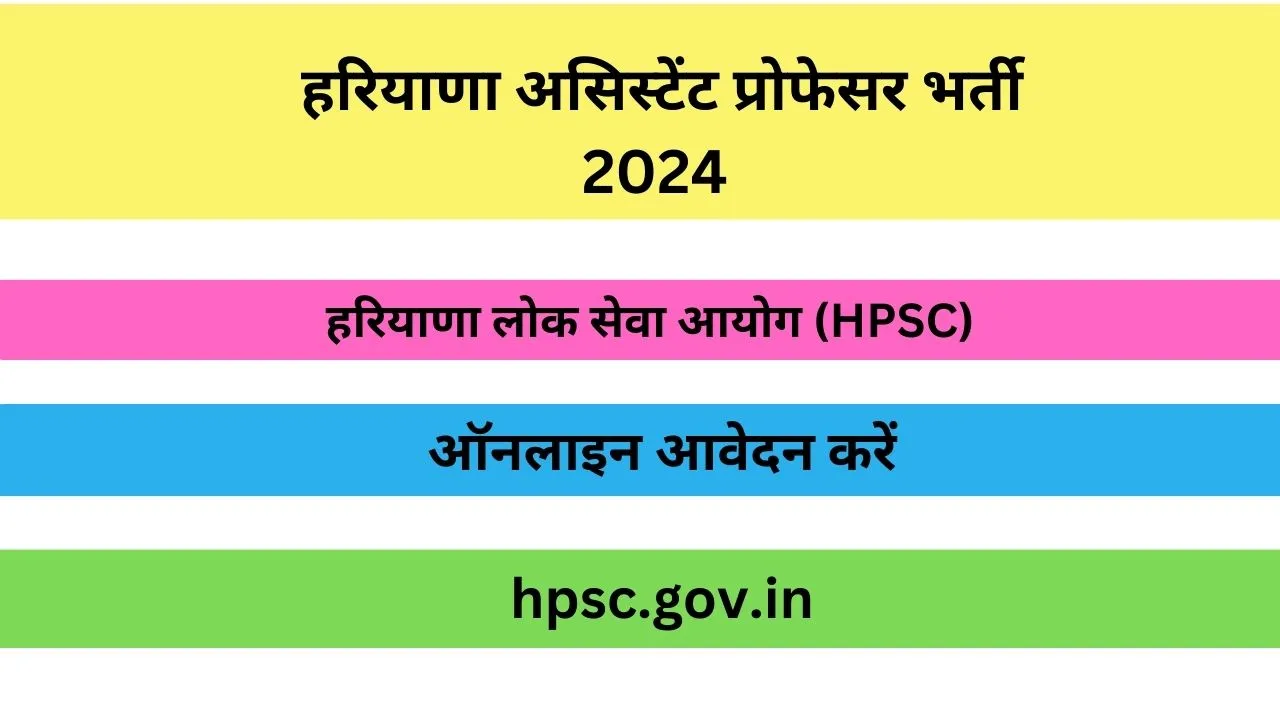 हरियाणा असिस्टेंट प्रोफेसर भर्ती 2024

हरियाणा लोक सेवा आयोग (HPSC)

ऑनलाइन आवेदन करें

hpsc.gov.in